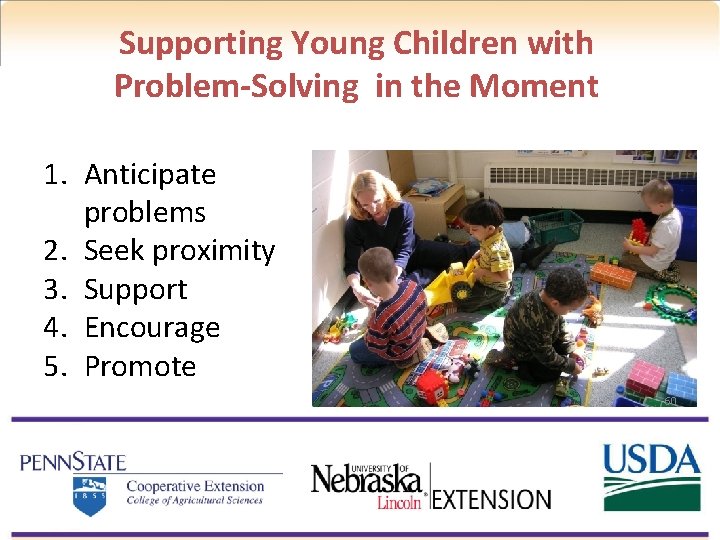 Supporting Young Children with Problem-Solving in the Moment

1. Anticipate problems
2. Seek proximity
3. Support
4. Encourage
5. Promote

60

PENNSTATE
1855
Cooperative Extension
College of Agricultural Sciences

UNIVERSITY OF Nebraska Lincoln EXTENSION

USDA